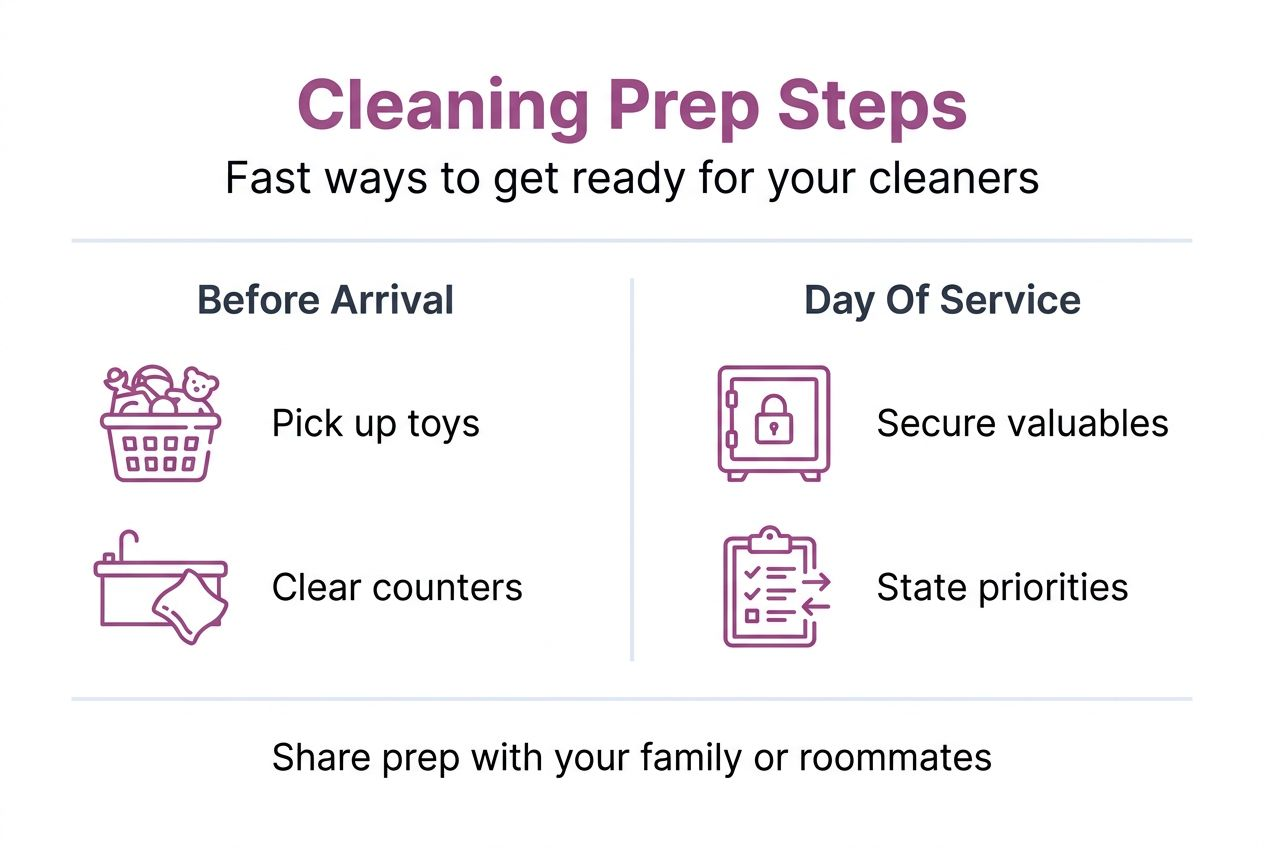 Cleaning Prep Steps

Fast ways to get ready for your cleaners

Before Arrival

Pick up toys

Clear counters

Day Of Service

Secure valuables

State priorities

Share prep with your family or roommates